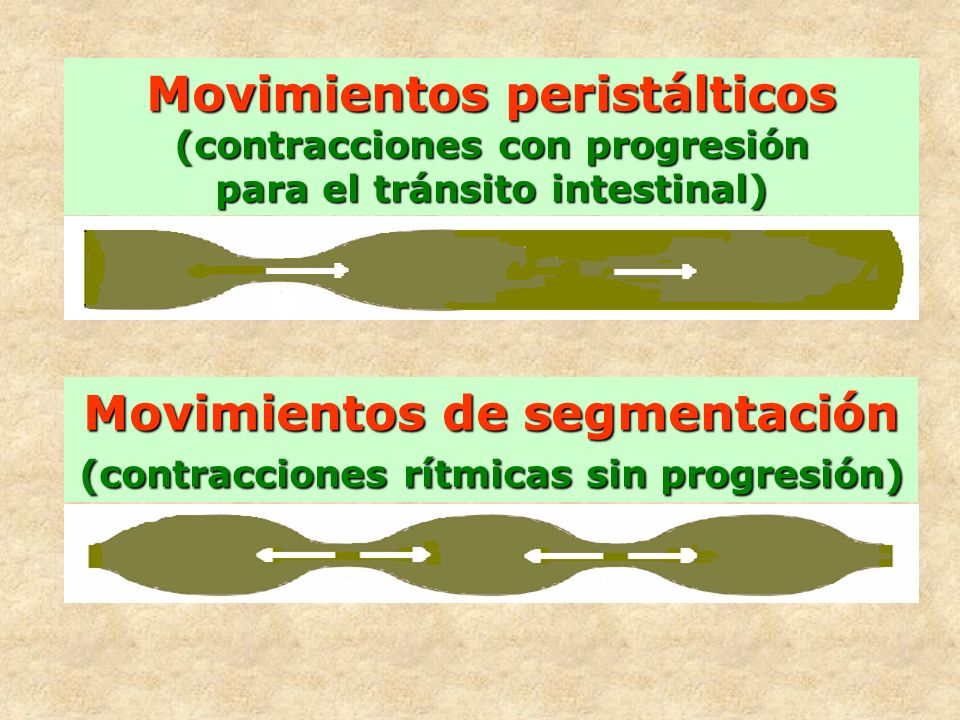 Movimientos peristálticos
(contracciones con progresión para el tránsito intestinal)

Movimientos de segmentación
(contracciones rítmicas sin progresión)